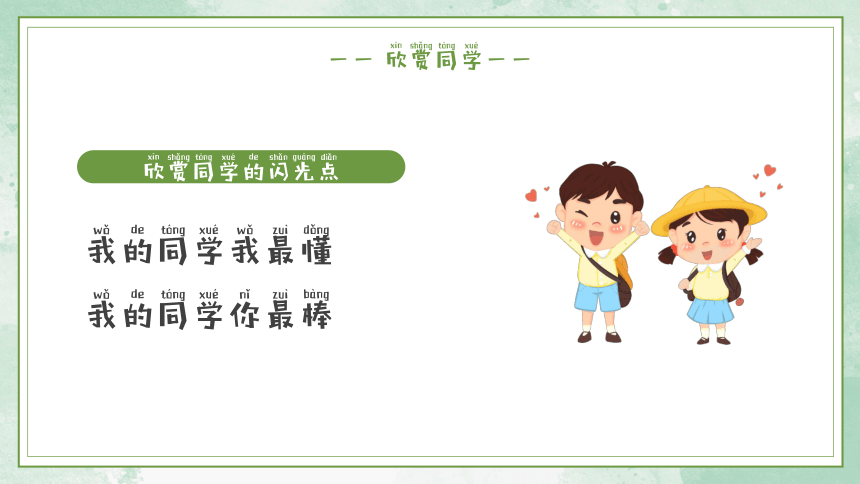 xīn shǎng tóng xué
—— 欣赏同学 ——

xīn shǎng tóng xué de shǎn guāng diǎn
欣赏同学的闪光点

wǒ de tóng xué wǒ zuì dǒng
我的同学我最懂

wǒ de tóng xué nǐ zuì bàng
我的同学你最棒